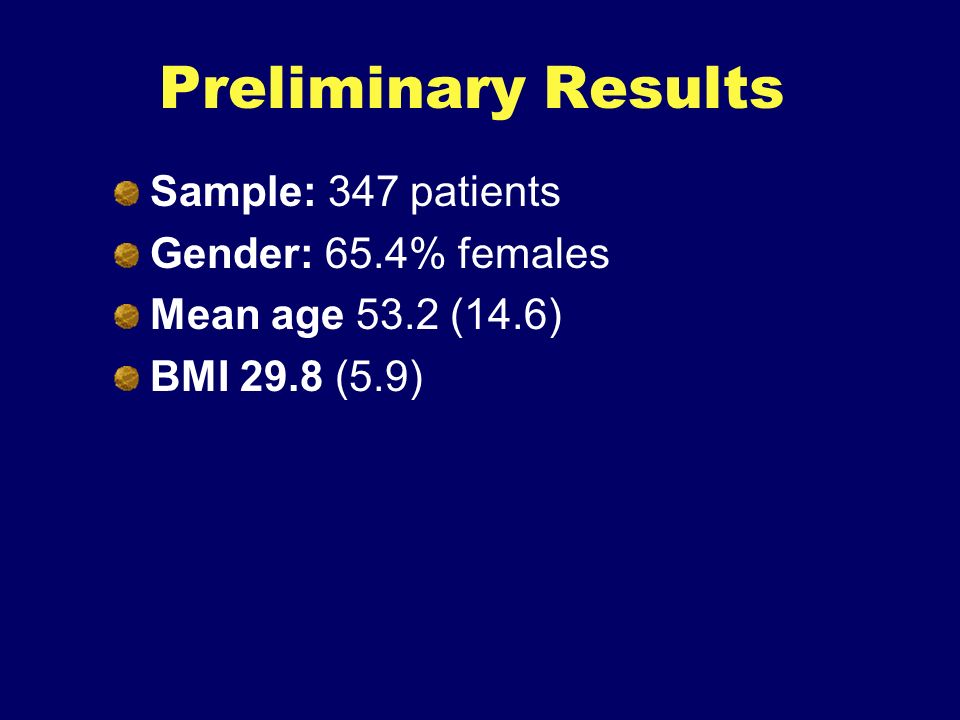 Preliminary Results

Sample: 347 patients
Gender: 65.4% females
Mean age 53.2 (14.6)
BMI 29.8 (5.9)